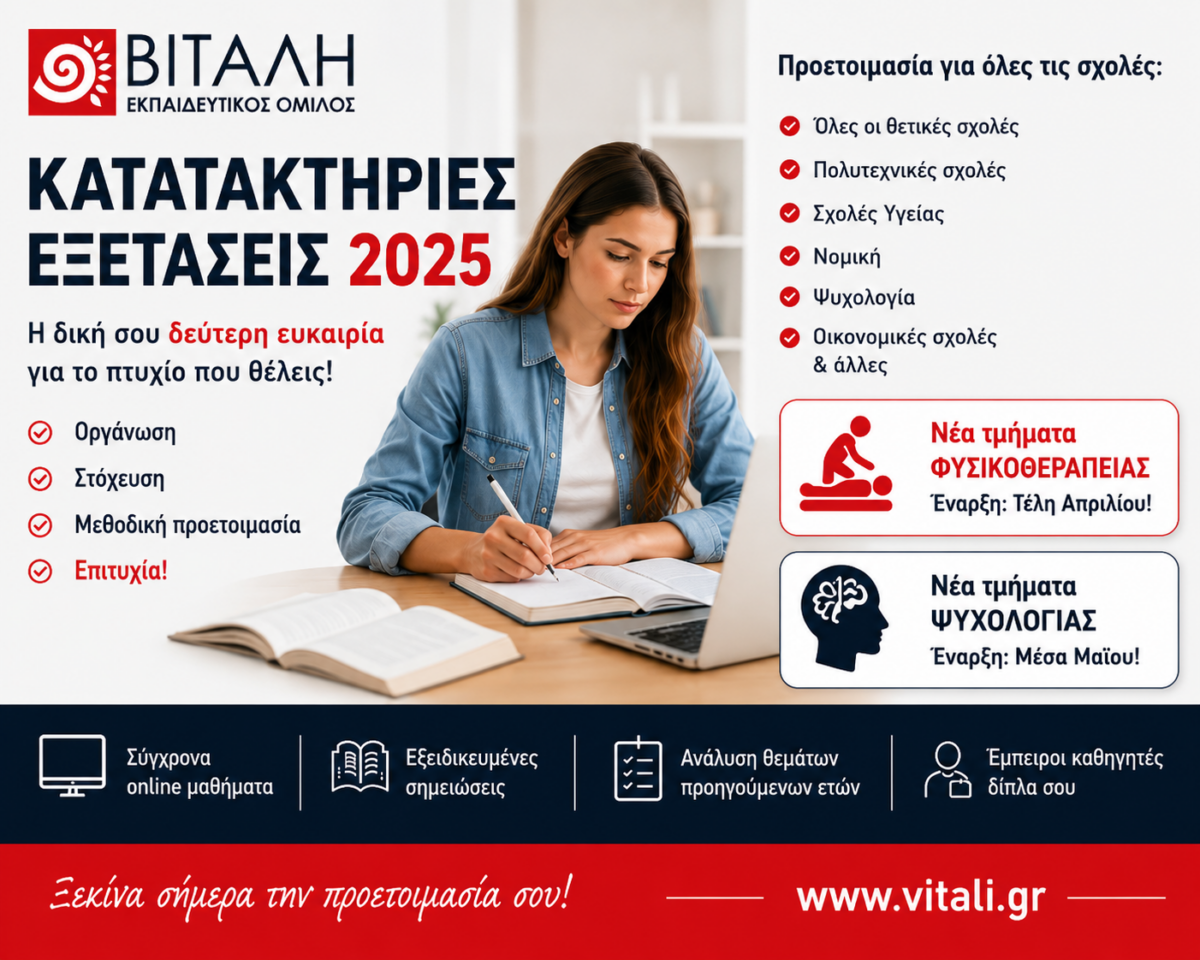 ΒΙΤΑΛΗ
ΕΚΠΑΙΔΕΥΤΙΚΟΣ ΟΜΙΛΟΣ

ΚΑΤΑΤΑΚΤΗΡΙΕΣ ΕΞΕΤΑΣΕΙΣ 2025

Η δική σου δεύτερη ευκαιρία για το πτυχίο που θέλεις!

Οργάνωση
Στόχευση
Μεθοδική προετοιμασία
Επιτυχία!

Προετοιμασία για όλες τις σχολές:

Όλες οι θετικές σχολές
Πολυτεχνικές σχολές
Σχολές Υγείας
Νομική
Ψυχολογία
Οικονομικές σχολές & άλλες

Νέα τμήματα ΦΥΣΙΚΟΘΕΡΑΠΕΙΑΣ
Έναρξη: Τέλη Απριλίου!

Νέα τμήματα ΨΥΧΟΛΟΓΙΑΣ
Έναρξη: Μέσα Μαΐου!

Σύγχρονα online μαθήματα
Εξειδικευμένες σημειώσεις
Ανάλυση θεμάτων προηγούμενων ετών
Έμπειροι καθηγητές δίπλα σου

Ξεκίνα σήμερα την προετοιμασία σου!
www.vitali.gr